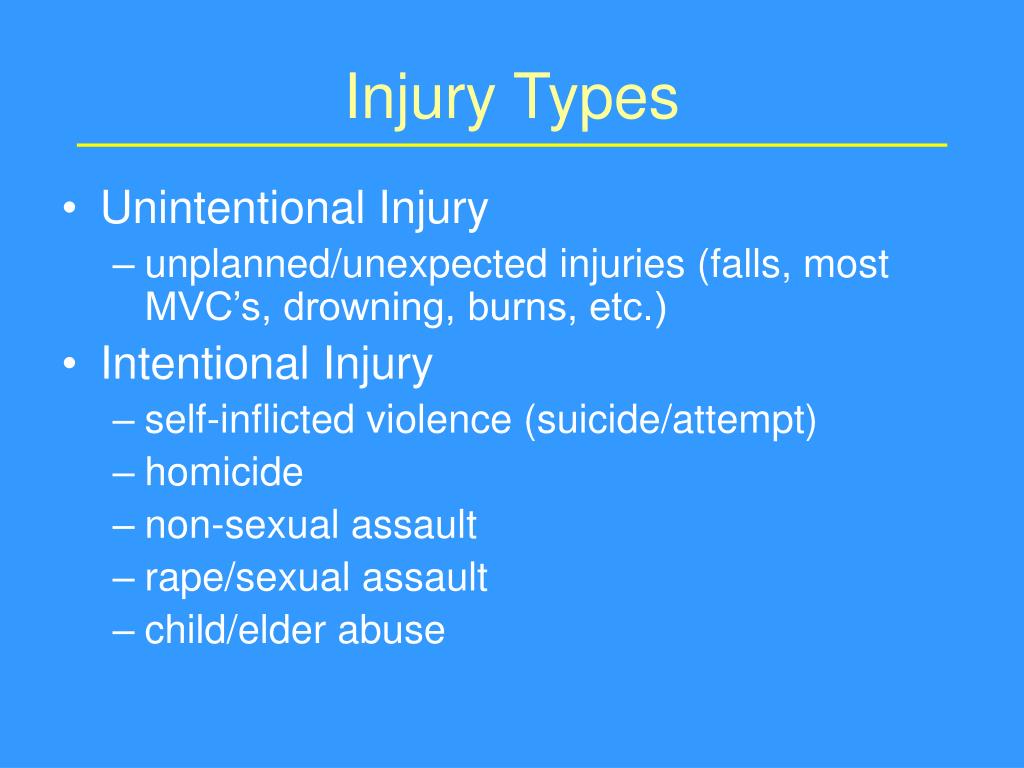 Injury Types

• Unintentional Injury
– unplanned/unexpected injuries (falls, most MVC's, drowning, burns, etc.)
• Intentional Injury
– self-inflicted violence (suicide/attempt)
– homicide
– non-sexual assault
– rape/sexual assault
– child/elder abuse